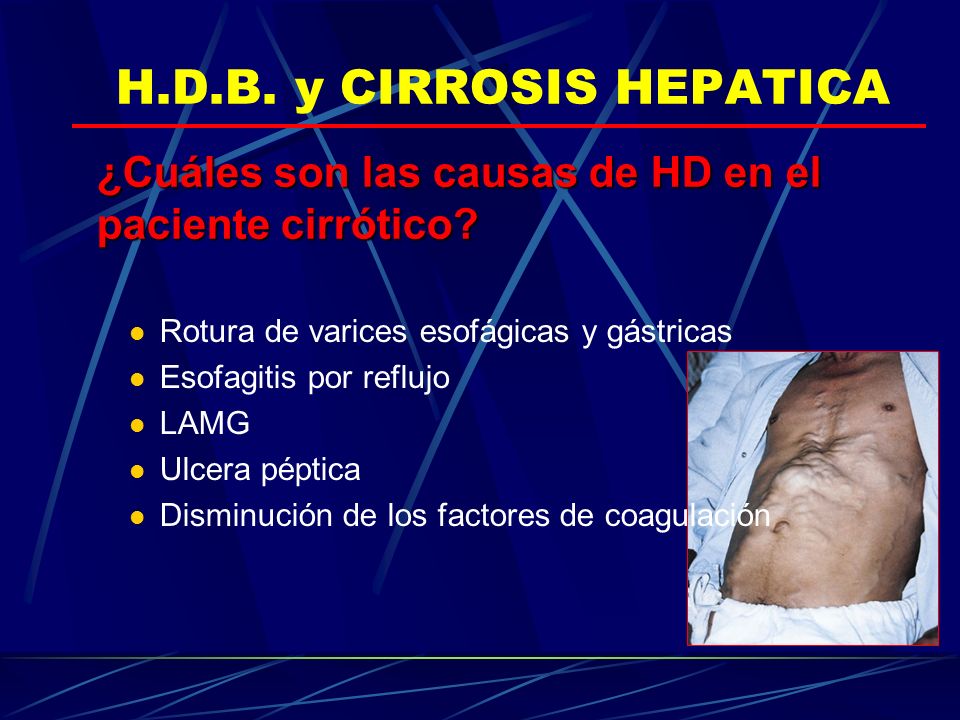 H.D.B. y CIRROSIS HEPATICA

¿Cuáles son las causas de HD en el paciente cirrótico?

- Rotura de varices esofágicas y gástricas
- Esofagitis por reflujo
- LAMG
- Ulcera péptica
- Disminución de los factores de coagulación